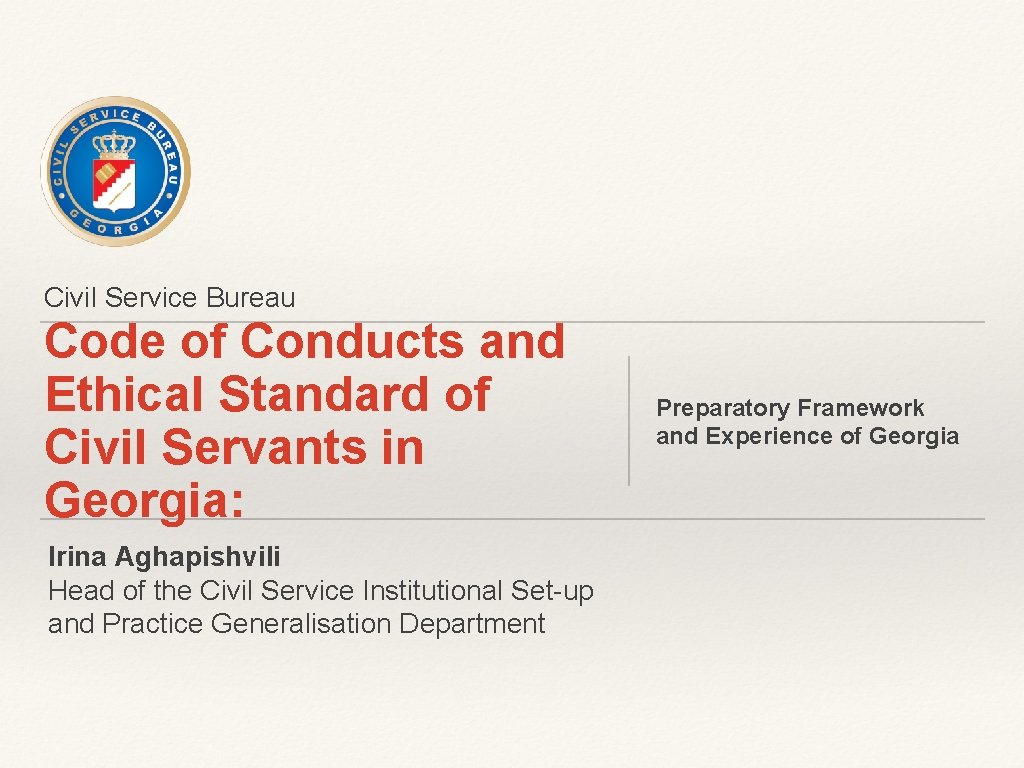 CIVIL SERVICE BUREAU GEORGIA

Civil Service Bureau

Code of Conducts and Ethical Standard of Civil Servants in Georgia:

Preparatory Framework and Experience of Georgia

Irina Aghapishvili
Head of the Civil Service Institutional Set-up and Practice Generalisation Department